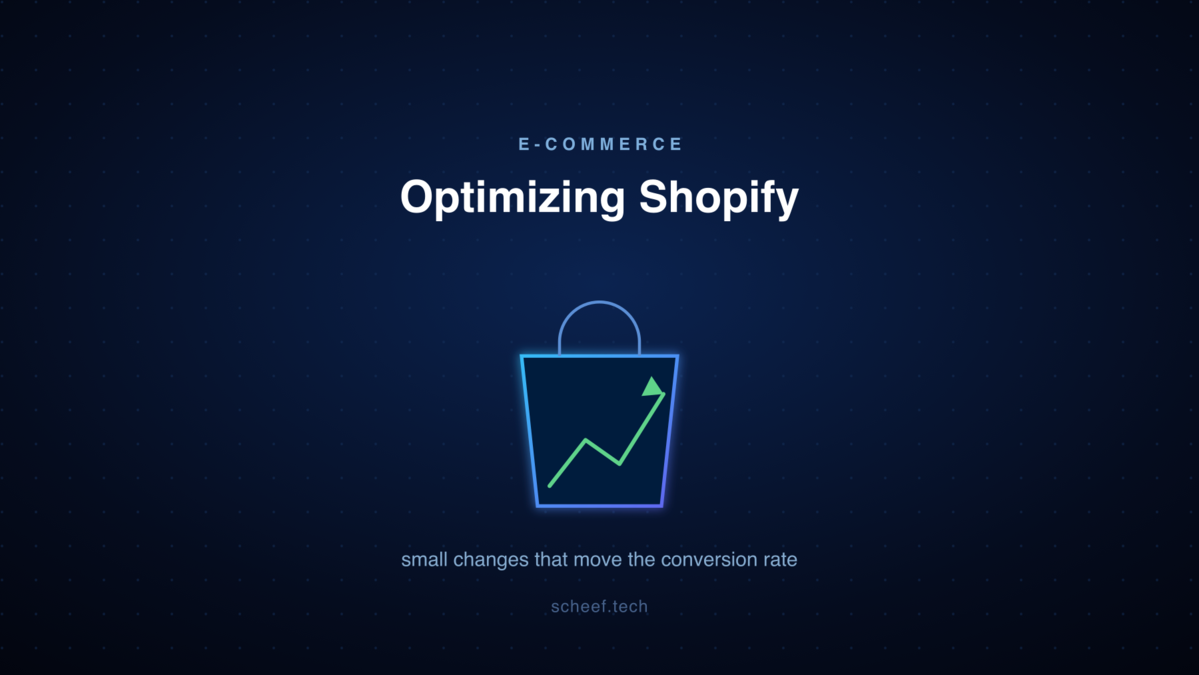 E-COMMERCE

Optimizing Shopify

small changes that move the conversion rate

scheef.tech